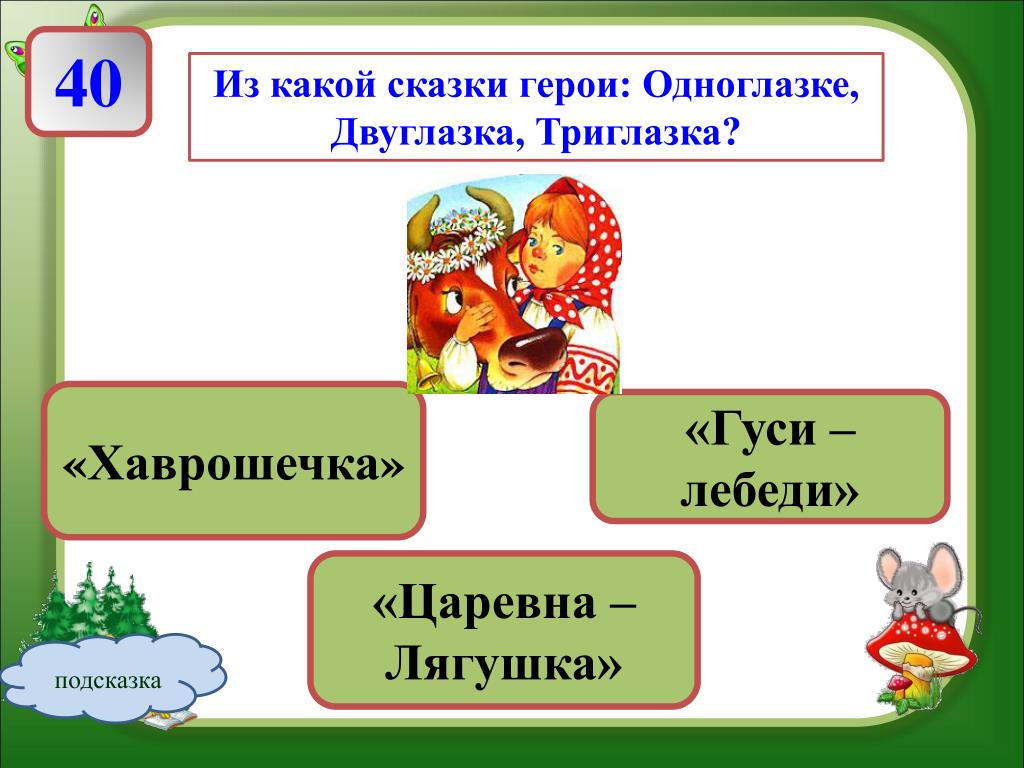 40

Из какой сказки герои: Одноглазке, Двуглазка, Триглазка?

«Хаврошечка»

«Гуси – лебеди»

«Царевна – Лягушка»

подсказка